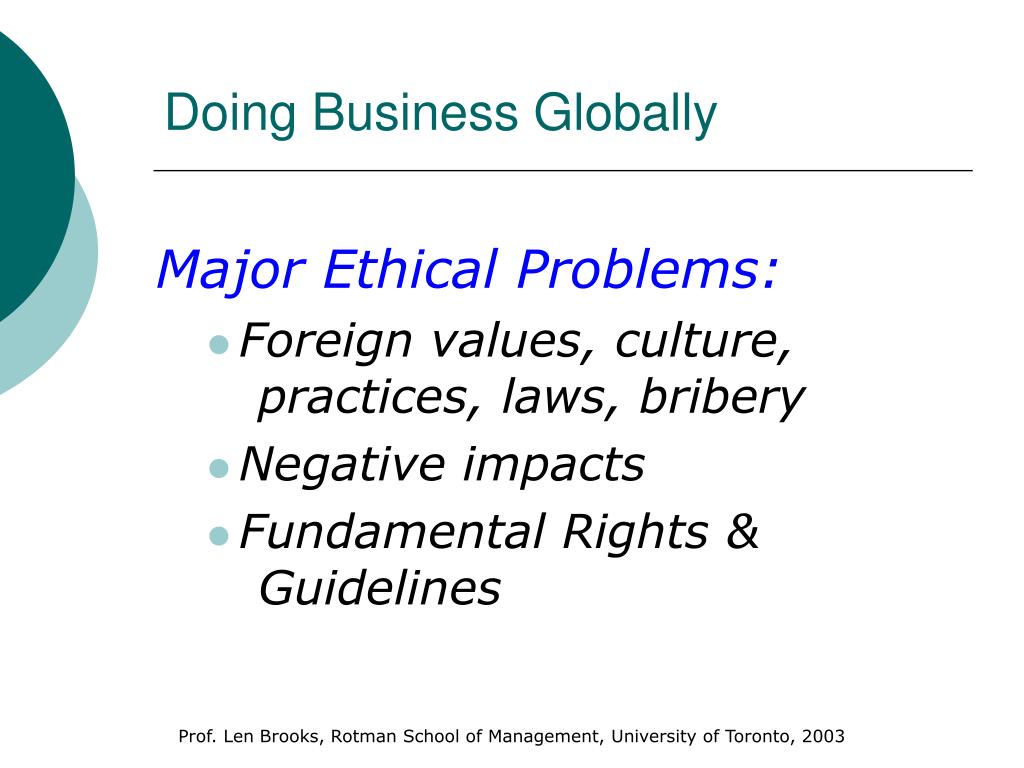 Doing Business Globally

Major Ethical Problems:

- Foreign values, culture, practices, laws, bribery
- Negative impacts
- Fundamental Rights & Guidelines

Prof. Len Brooks, Rotman School of Management, University of Toronto, 2003